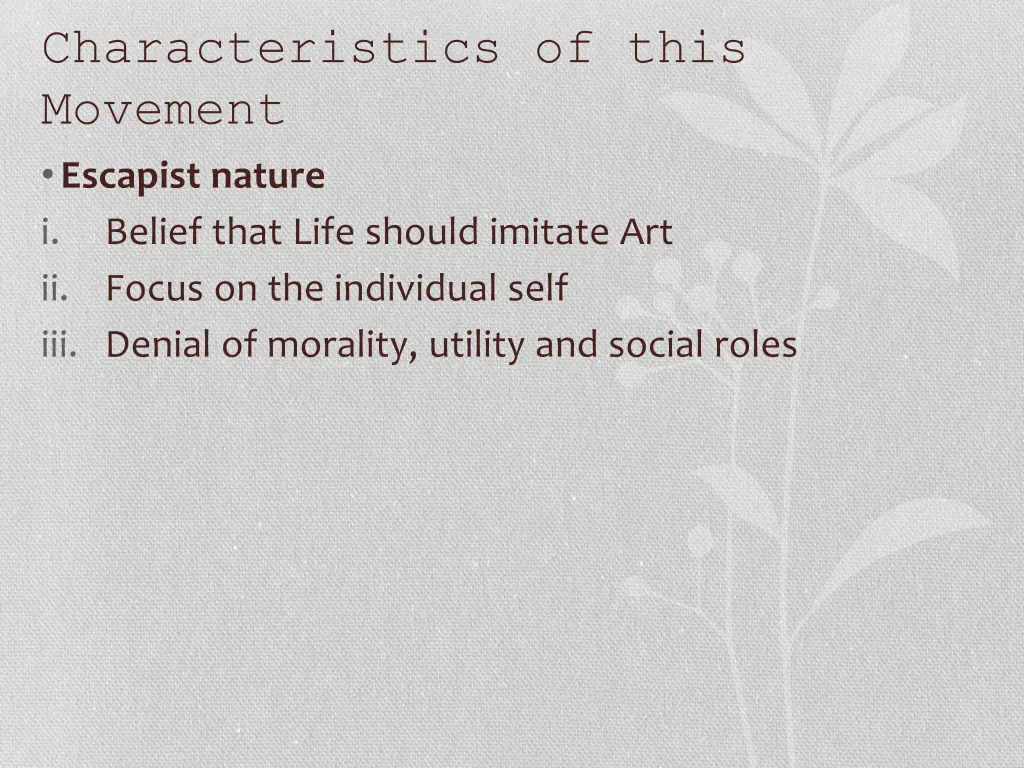 Characteristics of this Movement

• Escapist nature

i. Belief that Life should imitate Art
ii. Focus on the individual self
iii. Denial of morality, utility and social roles